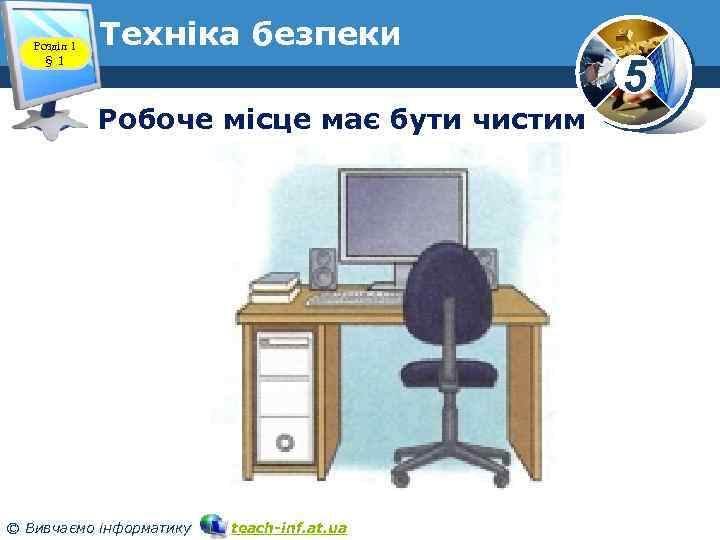 Розділ 1
§ 1

Техніка безпеки

5

Робоче місце має бути чистим

© Вивчаємо інформатику teach-inf.at.ua